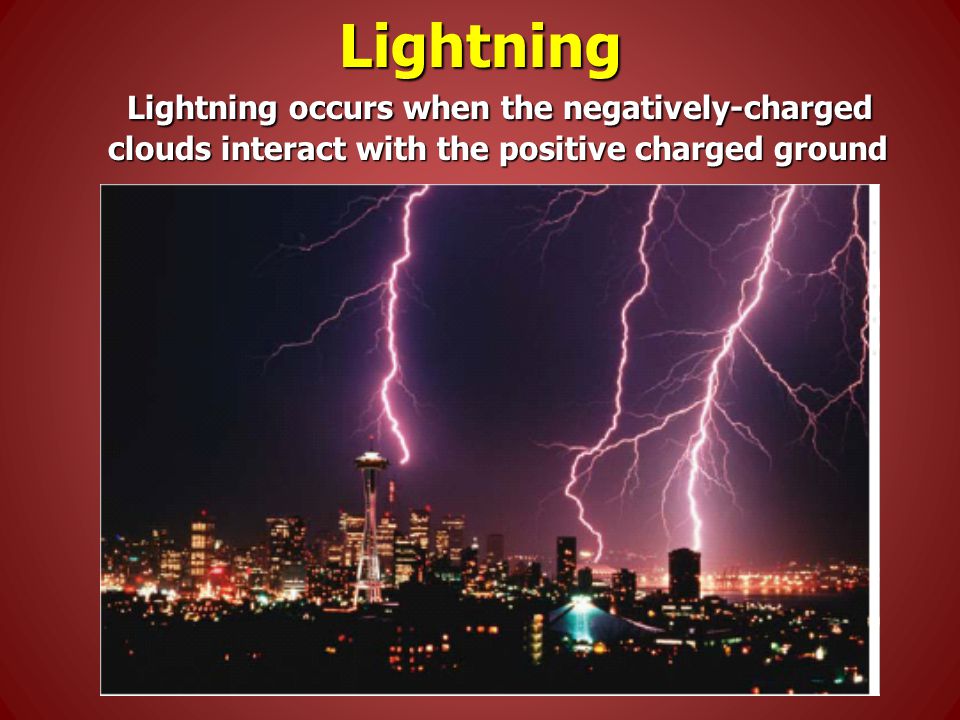 Lightning

Lightning occurs when the negatively-charged clouds interact with the positive charged ground